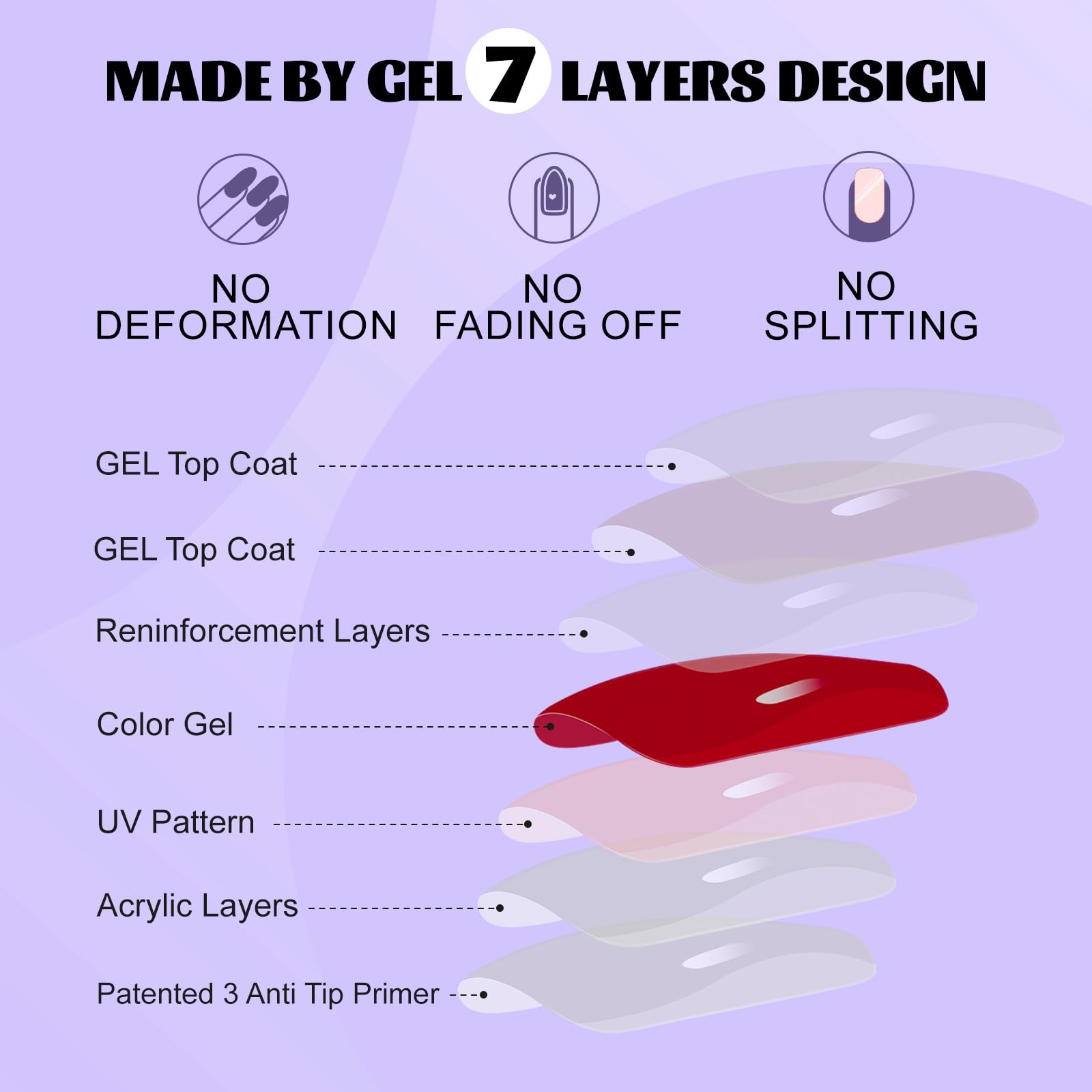 MADE BY GEL 7 LAYERS DESIGN

NO DEFORMATION

NO FADING OFF

NO SPLITTING

GEL Top Coat

GEL Top Coat

Reninforcement Layers

Color Gel

UV Pattern

Acrylic Layers

Patented 3 Anti Tip Primer